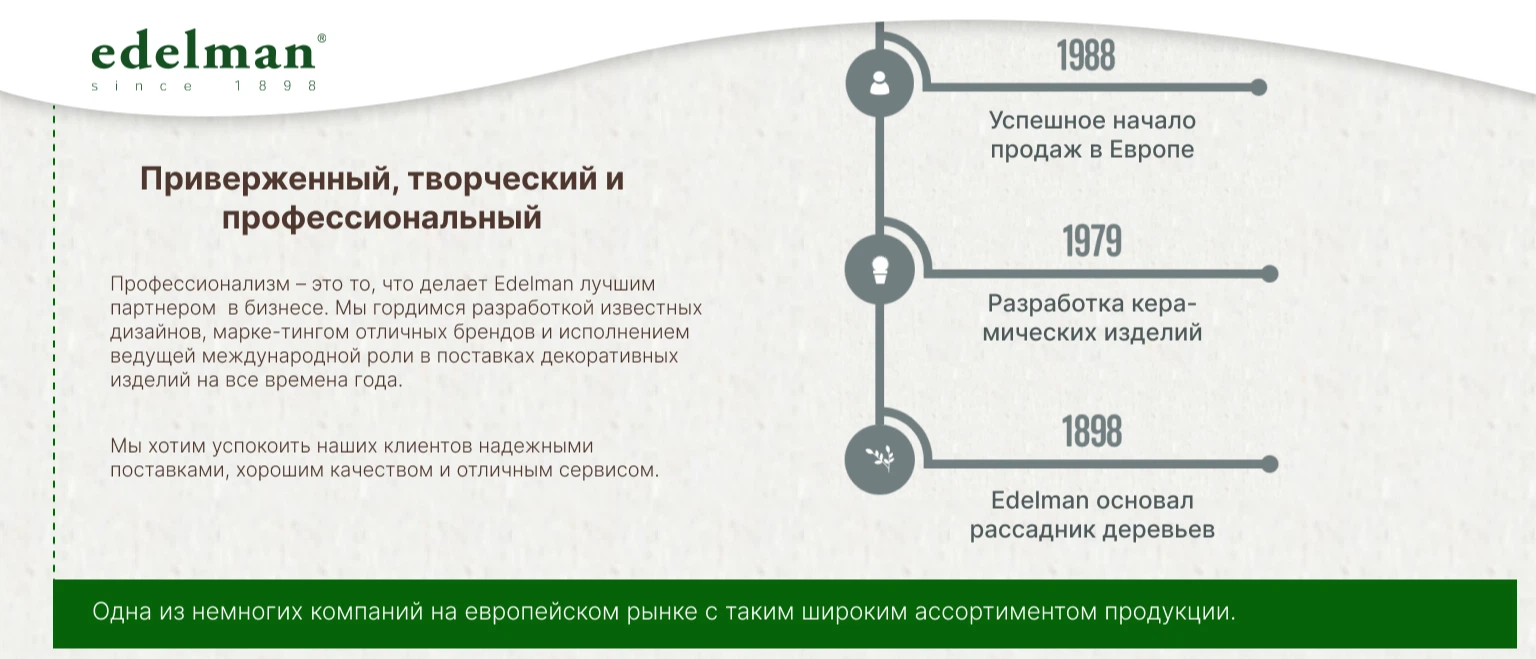 edelman®
since 1898

Приверженный, творческий и профессиональный

Профессионализм – это то, что делает Edelman лучшим партнером в бизнесе. Мы гордимся разработкой известных дизайнов, марке-тингом отличных брендов и исполнением ведущей международной роли в поставках декоративных изделий на все времена года.

Мы хотим успокоить наших клиентов надежными поставками, хорошим качеством и отличным сервисом.

1988

Успешное начало продаж в Европе

1979

Разработка керамических изделий

1898

Edelman основал рассадник деревьев

Одна из немногих компаний на европейском рынке с таким широким ассортиментом продукции.